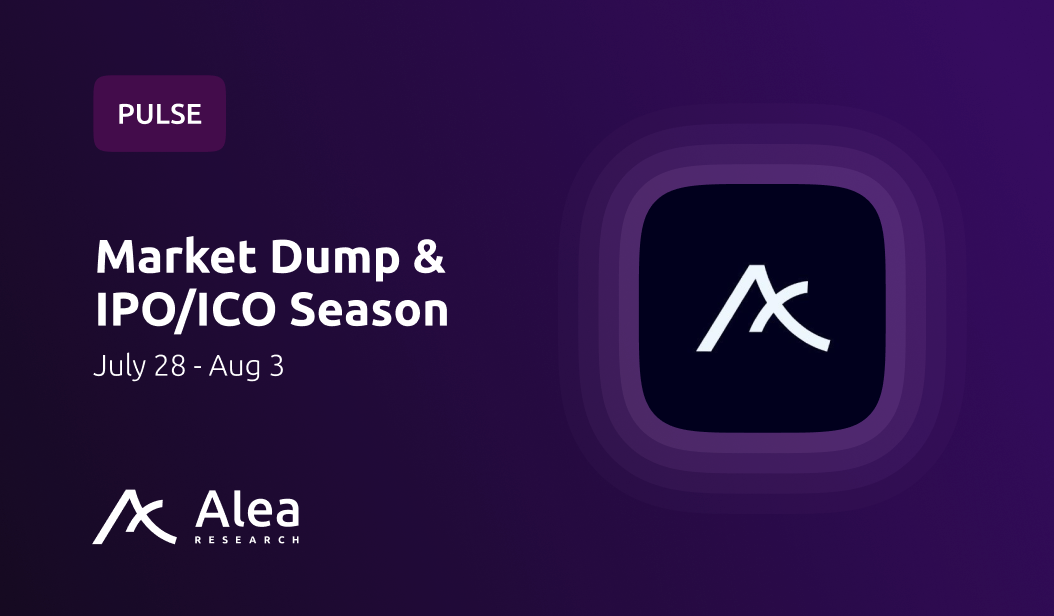 PULSE

Market Dump & IPO/ICO Season

July 28 - Aug 3

Alea
RESEARCH